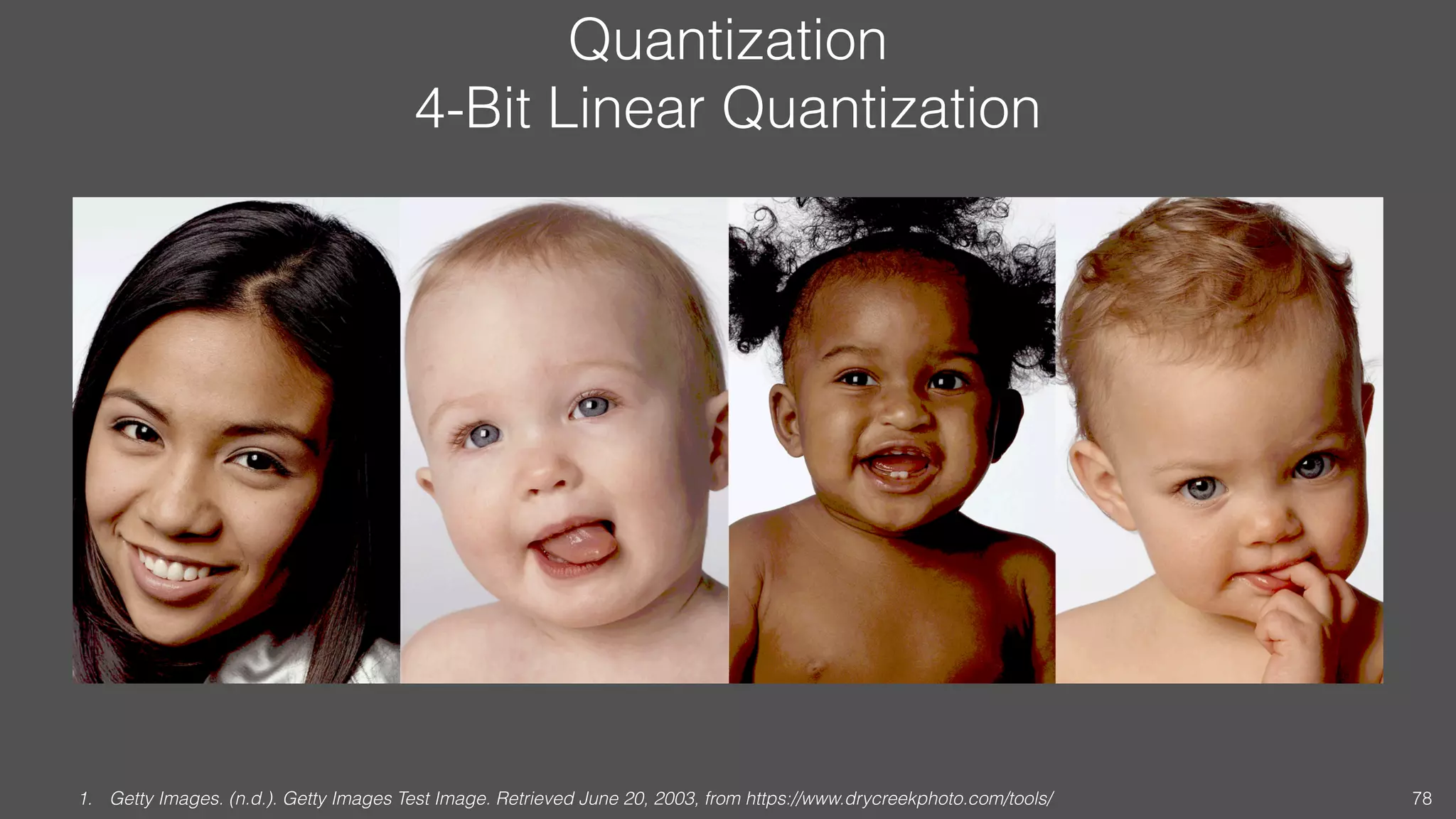 Quantization
4-Bit Linear Quantization

1. Getty Images. (n.d.). Getty Images Test Image. Retrieved June 20, 2003, from https://www.drycreekphoto.com/tools/

78